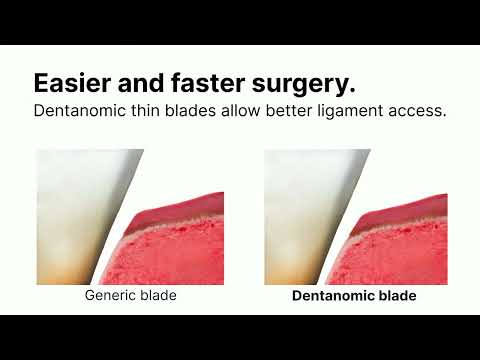 Easier and faster surgery.
Dentanomic thin blades allow better ligament access.

Generic blade

Dentanomic blade